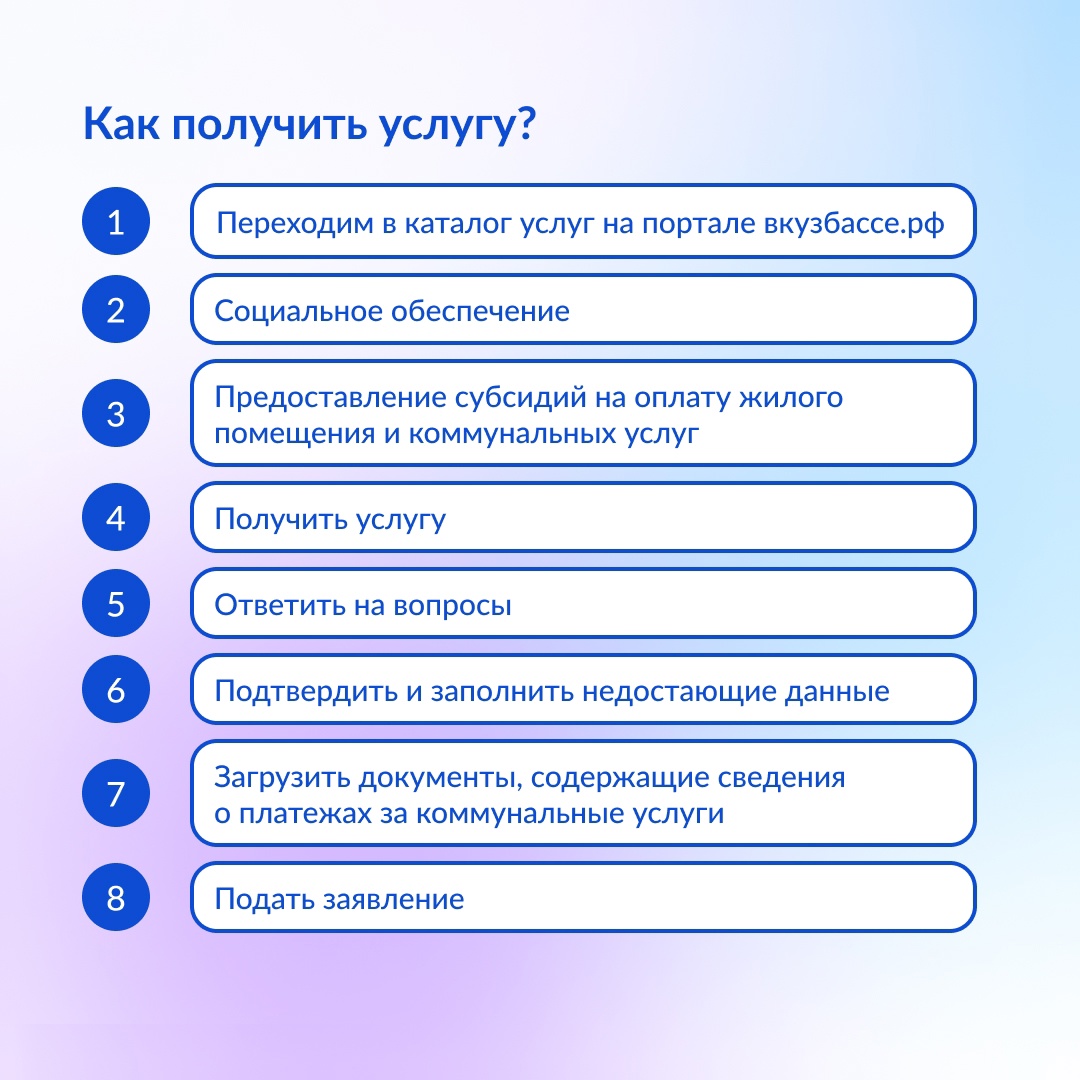 Как получить услугу?

1
Переходим в каталог услуг на портале вкузбассе.рф

2
Социальное обеспечение

3
Предоставление субсидий на оплату жилого помещения и коммунальных услуг

4
Получить услугу

5
Ответить на вопросы

6
Подтвердить и заполнить недостающие данные

7
Загрузить документы, содержащие сведения о платежах за коммунальные услуги

8
Подать заявление